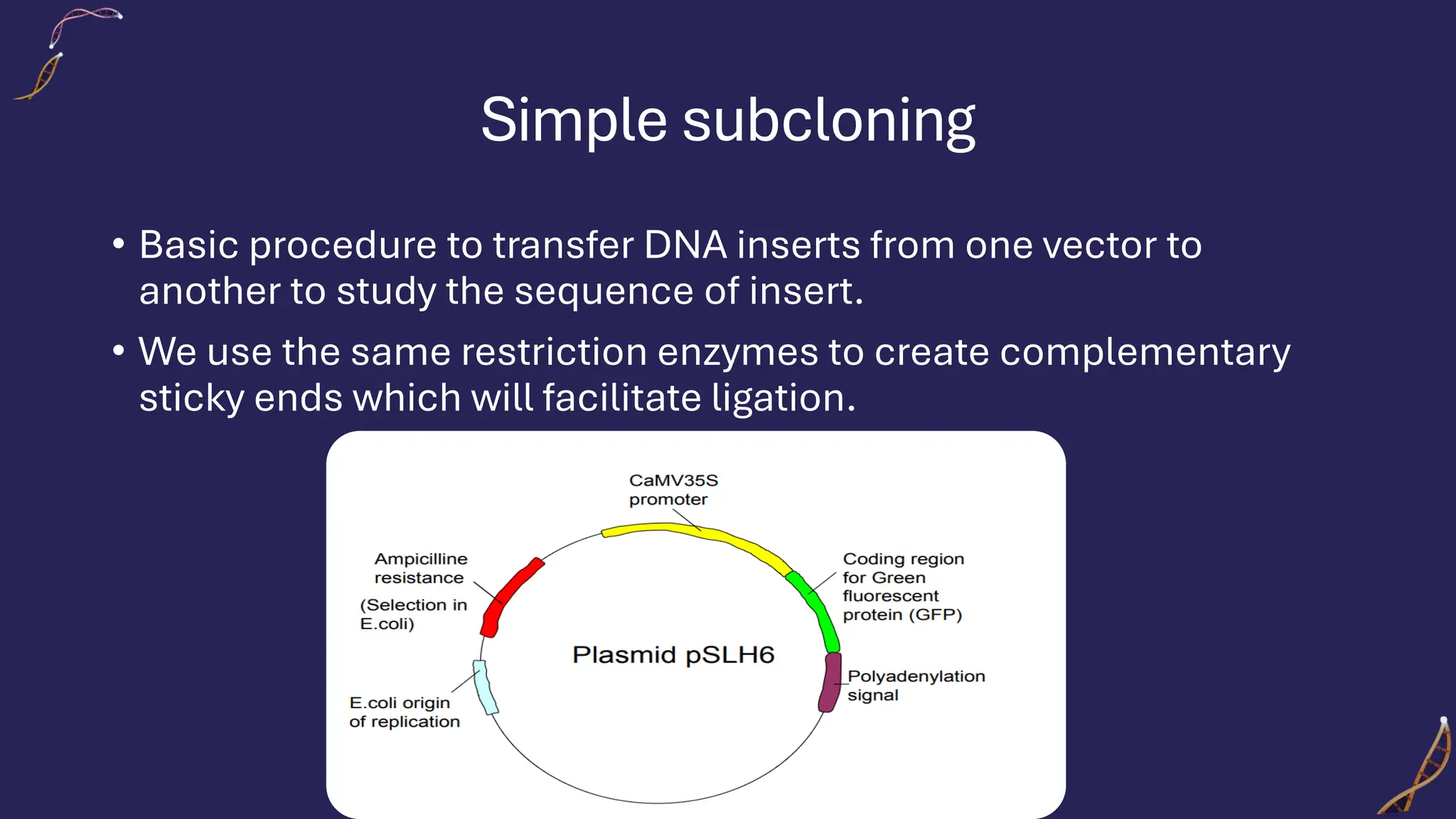 Simple subcloning

• Basic procedure to transfer DNA inserts from one vector to another to study the sequence of insert.

• We use the same restriction enzymes to create complementary sticky ends which will facilitate ligation.

CaMV35S promoter

Ampicilline resistance

(Selection in E.coli)

Coding region for Green fluorescent protein (GFP)

Plasmid pSLH6

Polyadenylation signal

E.coli origin of replication